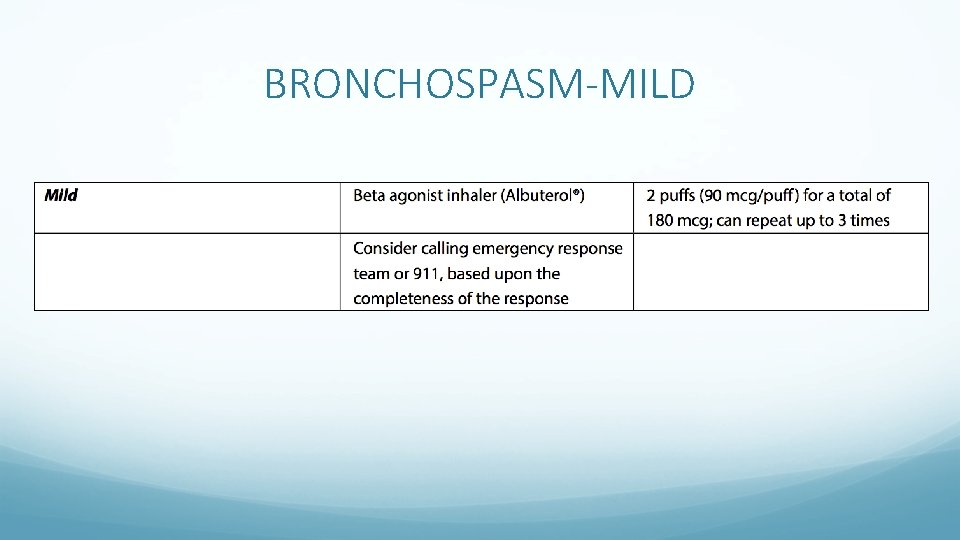 BRONCHOSPASM-MILD

| Mild | Beta agonist inhaler (Albuterol®) | 2 puffs (90 mcg/puff) for a total of 180 mcg; can repeat up to 3 times |
|---|---|---|
| | Consider calling emergency response team or 911, based upon the completeness of the response | |